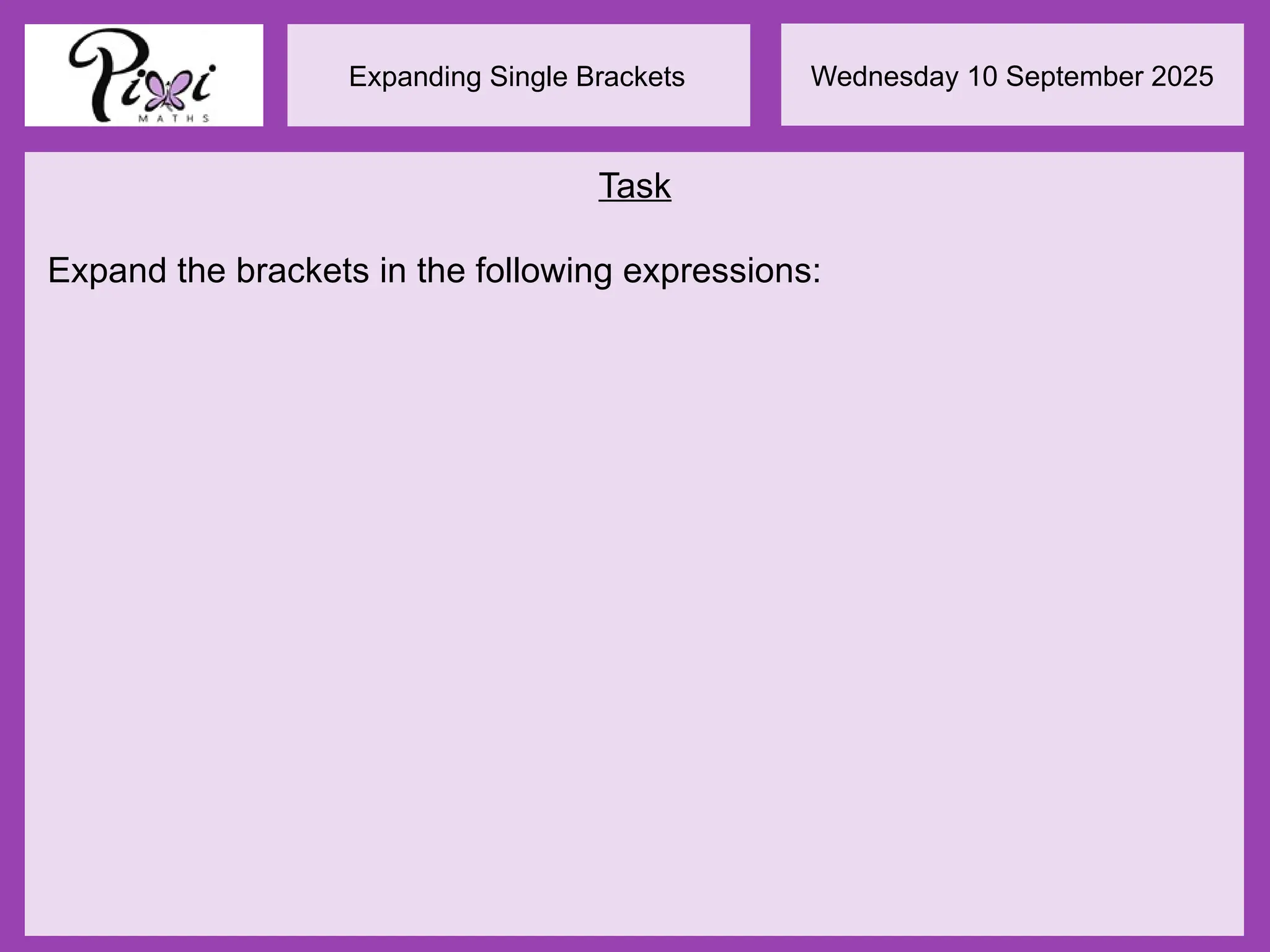 Pixi
MATHS

Expanding Single Brackets

Wednesday 10 September 2025

Task

Expand the brackets in the following expressions: